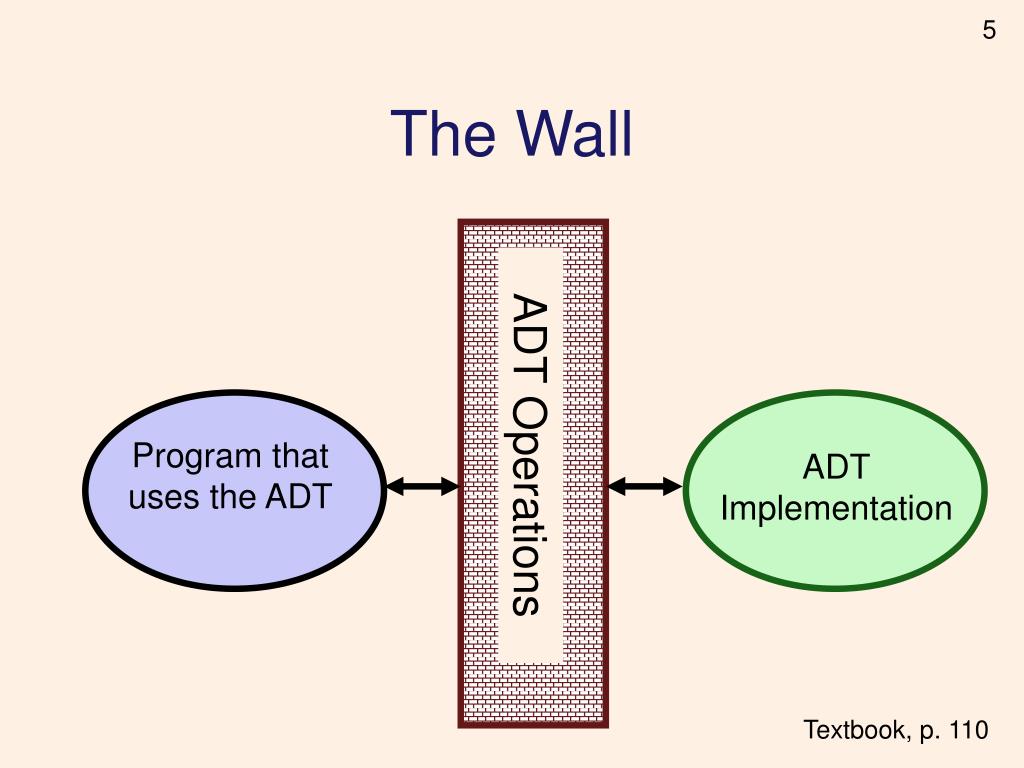 5

The Wall

Program that uses the ADT

ADT Operations

ADT Implementation

Textbook, p. 110